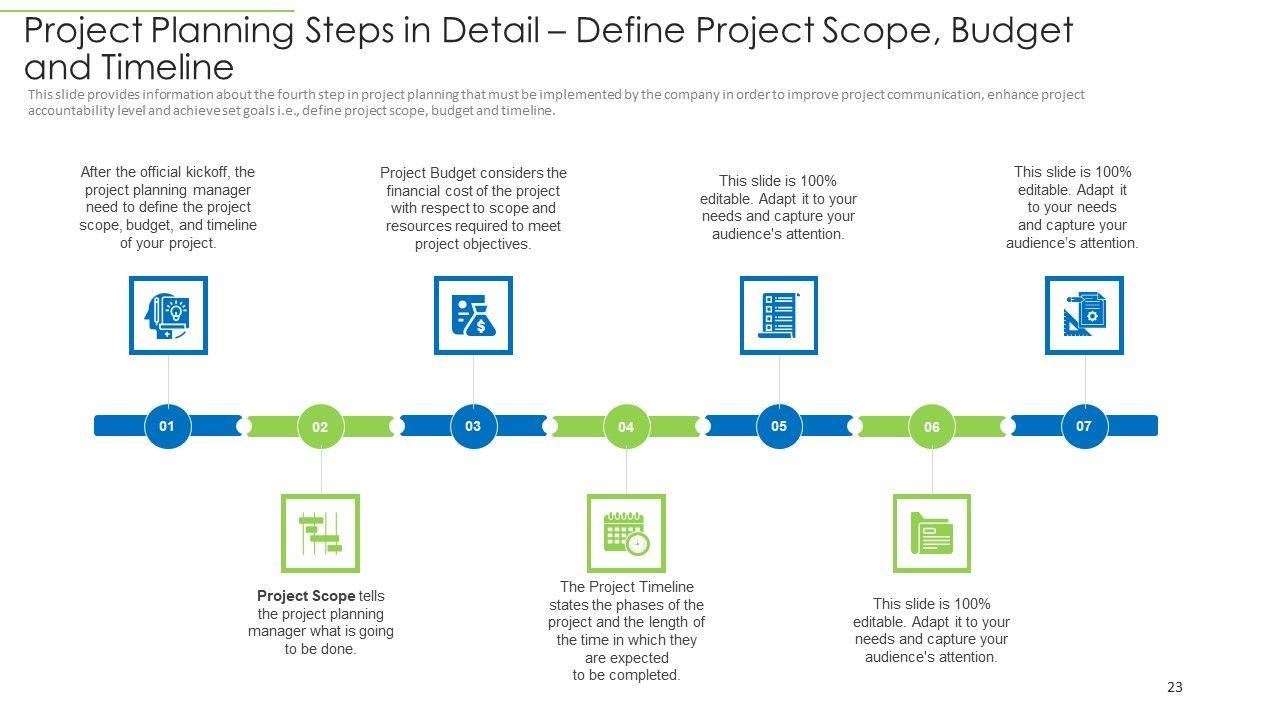 Project Planning Steps in Detail – Define Project Scope, Budget and Timeline

This slide provides information about the fourth step in project planning that must be implemented by the company in order to improve project communication, enhance project accountability level and achieve set goals i.e., define project scope, budget and timeline.

After the official kickoff, the project planning manager need to define the project scope, budget, and timeline of your project.

Project Budget considers the financial cost of the project with respect to scope and resources required to meet project objectives.

This slide is 100% editable. Adapt it to your needs and capture your audience's attention.

This slide is 100% editable. Adapt it to your needs and capture your audience's attention.

01

02

03

04

05

06

07

Project Scope tells the project planning manager what is going to be done.

The Project Timeline states the phases of the project and the length of the time in which they are expected to be completed.

This slide is 100% editable. Adapt it to your needs and capture your audience's attention.

23